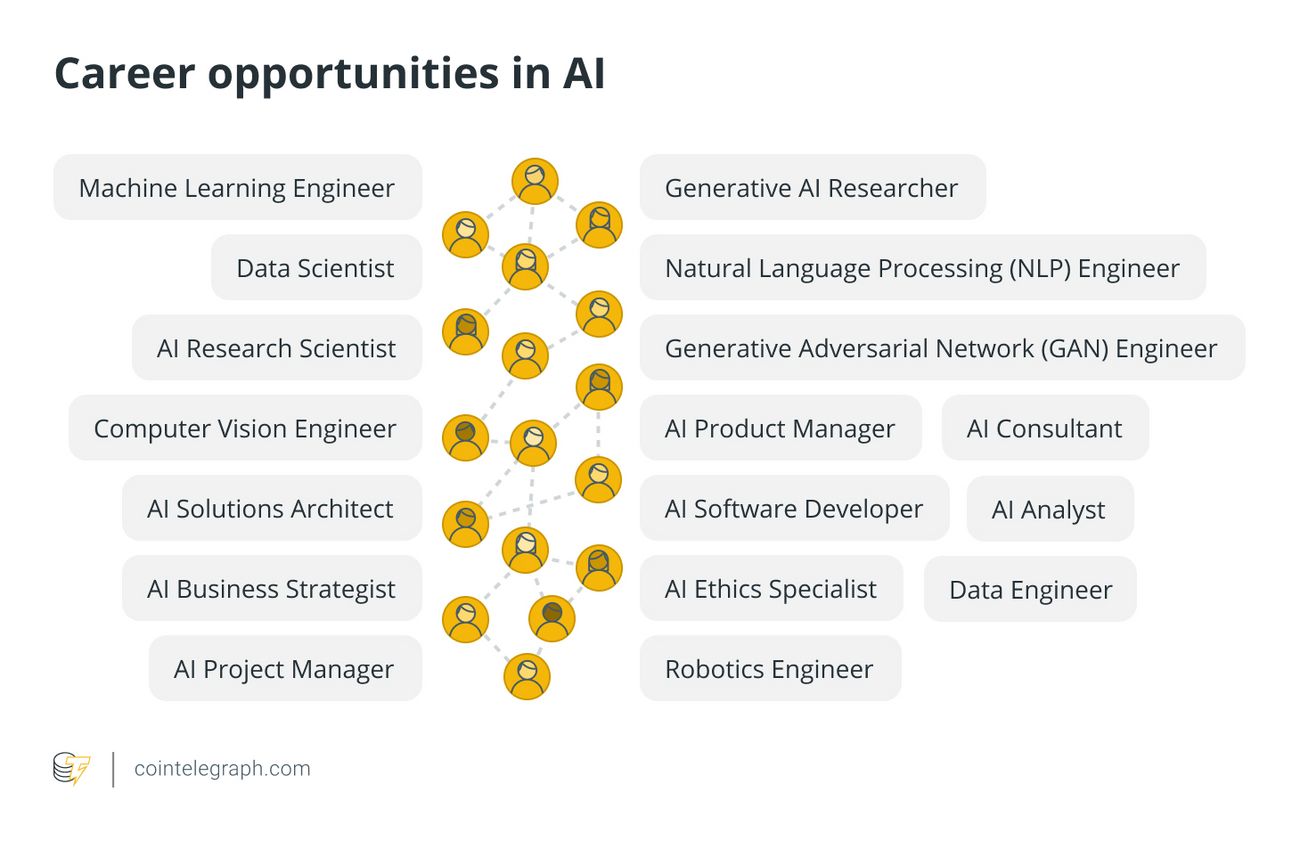 Career opportunities in AI

Machine Learning Engineer

Data Scientist

AI Research Scientist

Computer Vision Engineer

AI Solutions Architect

AI Business Strategist

AI Project Manager

Generative AI Researcher

Natural Language Processing (NLP) Engineer

Generative Adversarial Network (GAN) Engineer

AI Product Manager

AI Consultant

AI Software Developer

AI Analyst

AI Ethics Specialist

Data Engineer

Robotics Engineer

cointelegraph.com